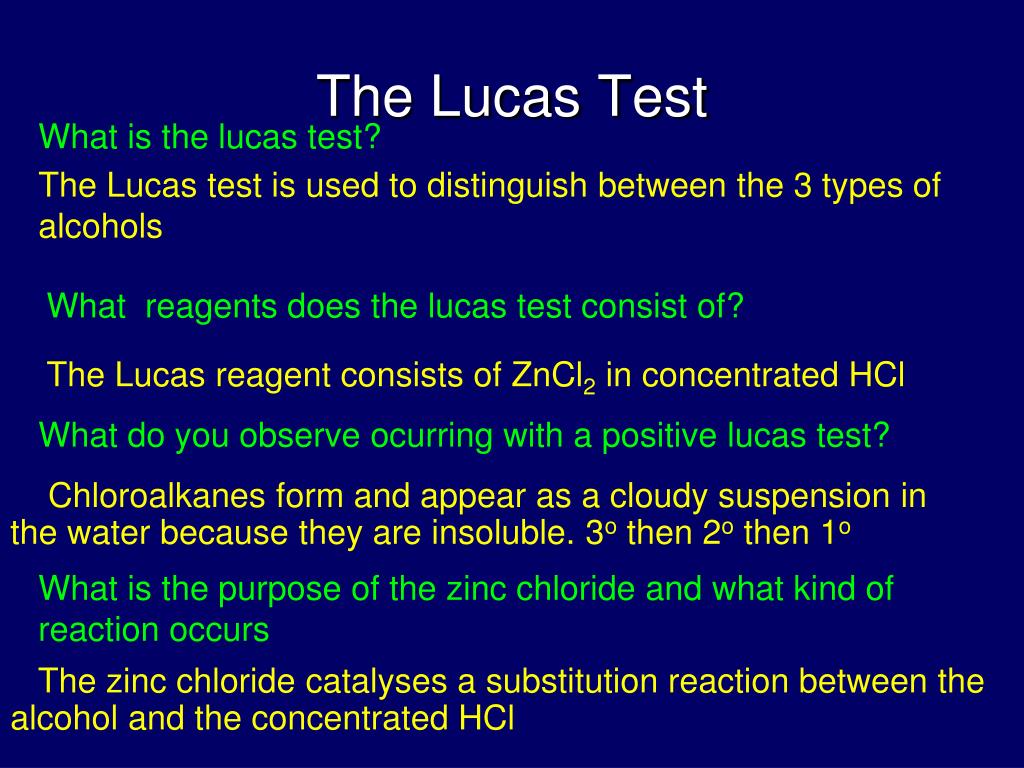 The Lucas Test

What is the lucas test?

The Lucas test is used to distinguish between the 3 types of alcohols

What reagents does the lucas test consist of?

The Lucas reagent consists of $ZnCl_2$ in concentrated HCl

What do you observe ocurring with a positive lucas test?

Chloroalkanes form and appear as a cloudy suspension in the water because they are insoluble. $3^o$ then $2^o$ then $1^o$

What is the purpose of the zinc chloride and what kind of reaction occurs

The zinc chloride catalyses a substitution reaction between the alcohol and the concentrated HCl